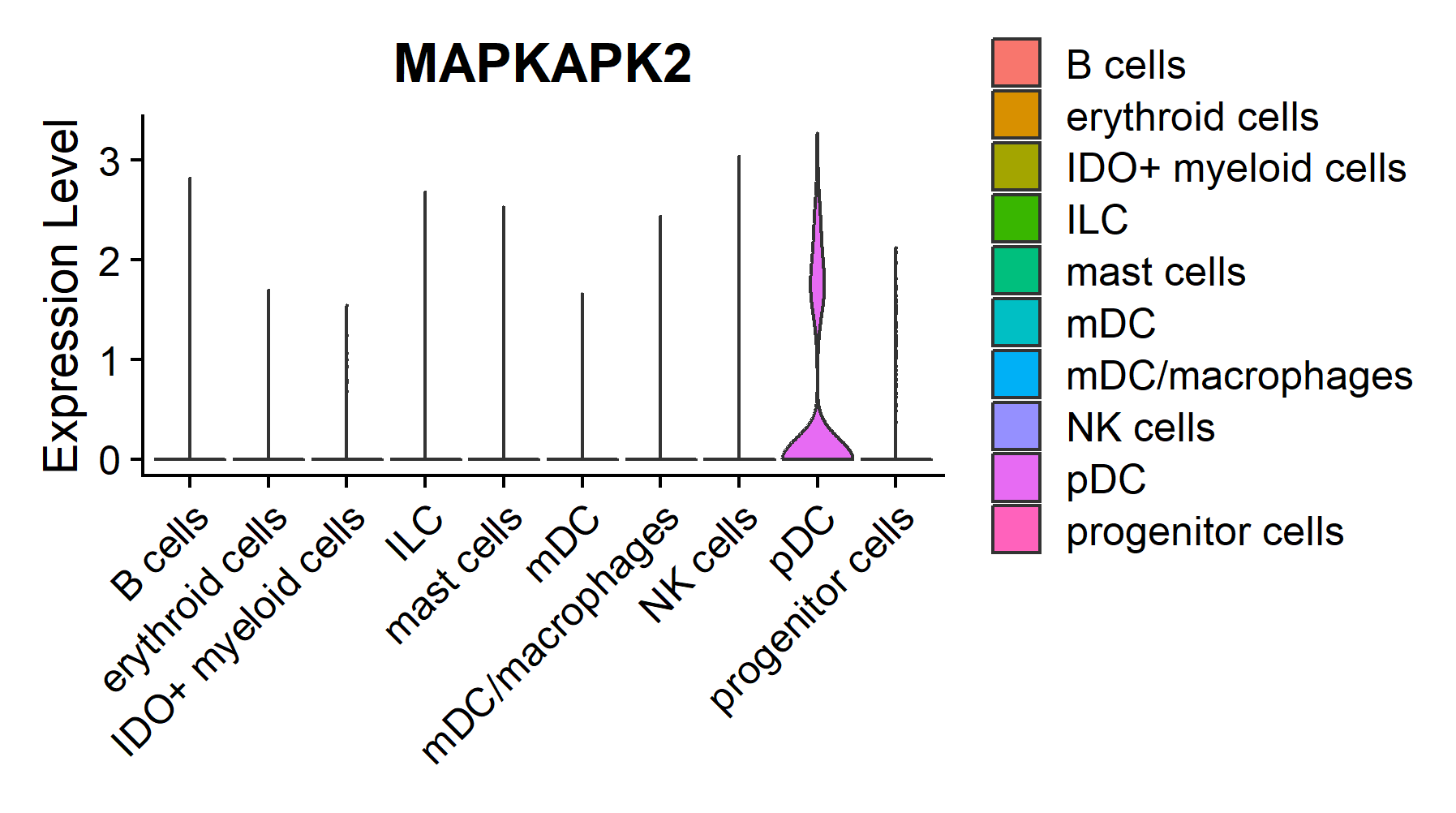 MAPKAPK2

Expression Level

3
2
1
0

B cells
erythroid cells
IDO+ myeloid cells
ILC
mast cells
mDC
mDC/macrophages
NK cells
pDC
progenitor cells

B cells
erythroid cells
IDO+ myeloid cells
ILC
mast cells
mDC
mDC/macrophages
NK cells
pDC
progenitor cells